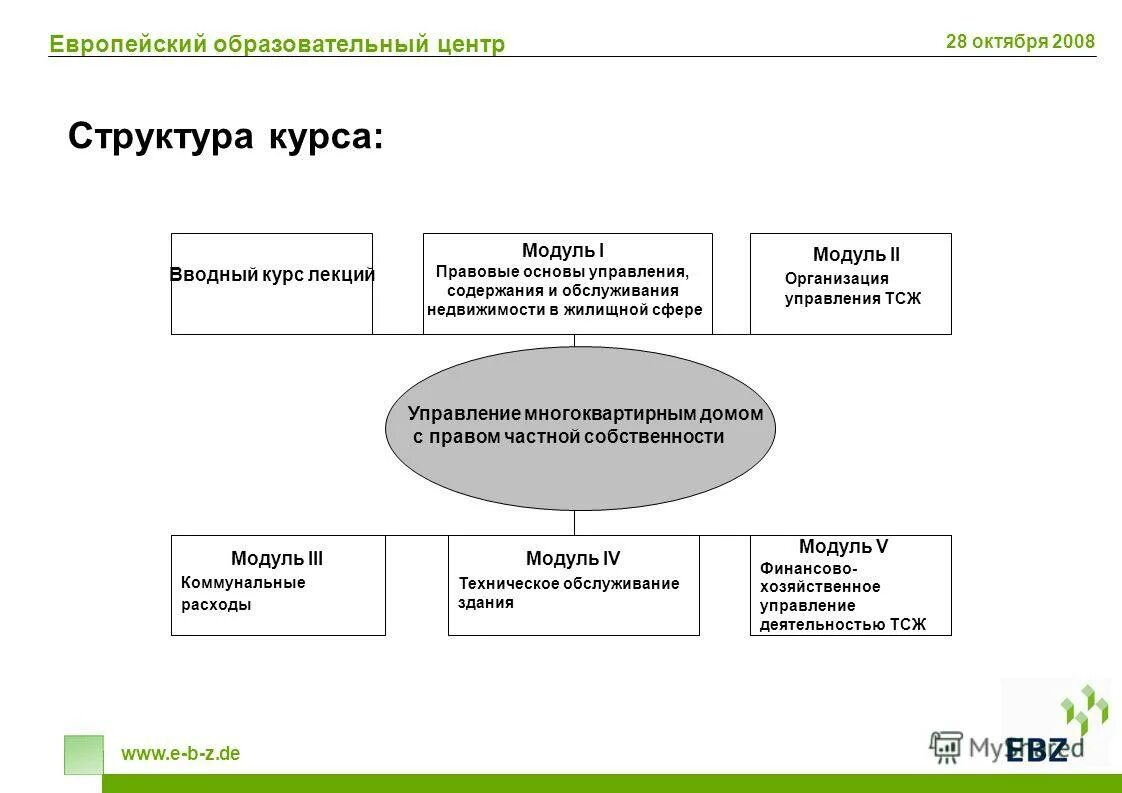 Европейский образовательный центр

28 октября 2008

Структура курса:

Вводный курс лекций

Модуль I
Правовые основы управления, содержания и обслуживания недвижимости в жилищной сфере

Модуль II
Организация управления ТСЖ

Управление многоквартирным домом с правом частной собственности

Модуль III
Коммунальные расходы

Модуль IV
Техническое обслуживание здания

Модуль V
Финансово-хозяйственное управление деятельностью ТСЖ

www.e-b-z.de

MyShared

EBZ